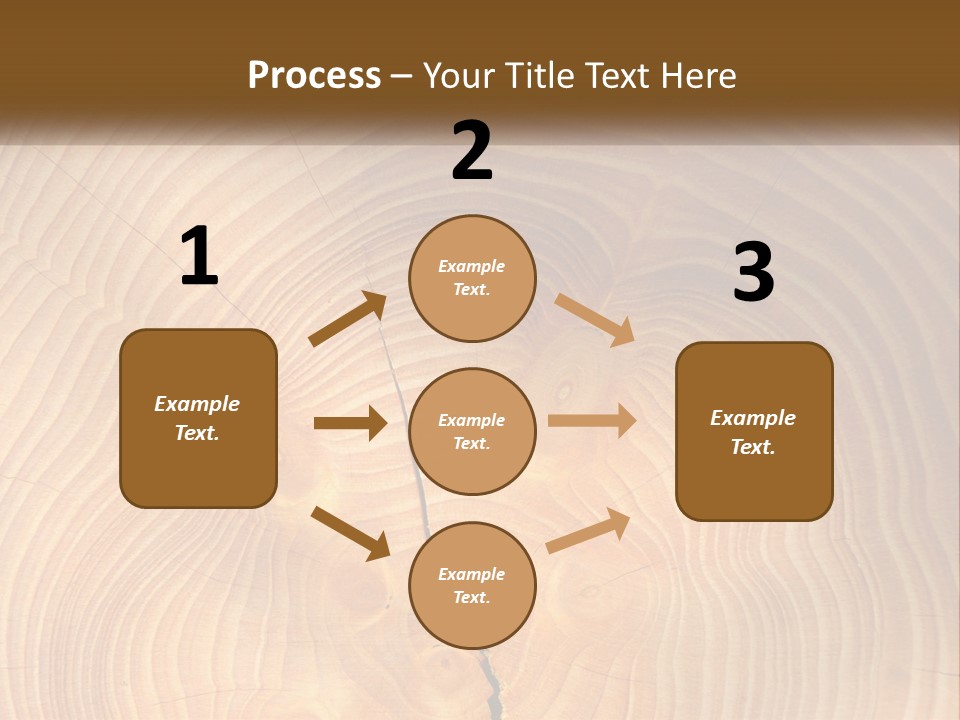 Process – Your Title Text Here

1

Example Text.

2

Example Text.

Example Text.

Example Text.

3

Example Text.